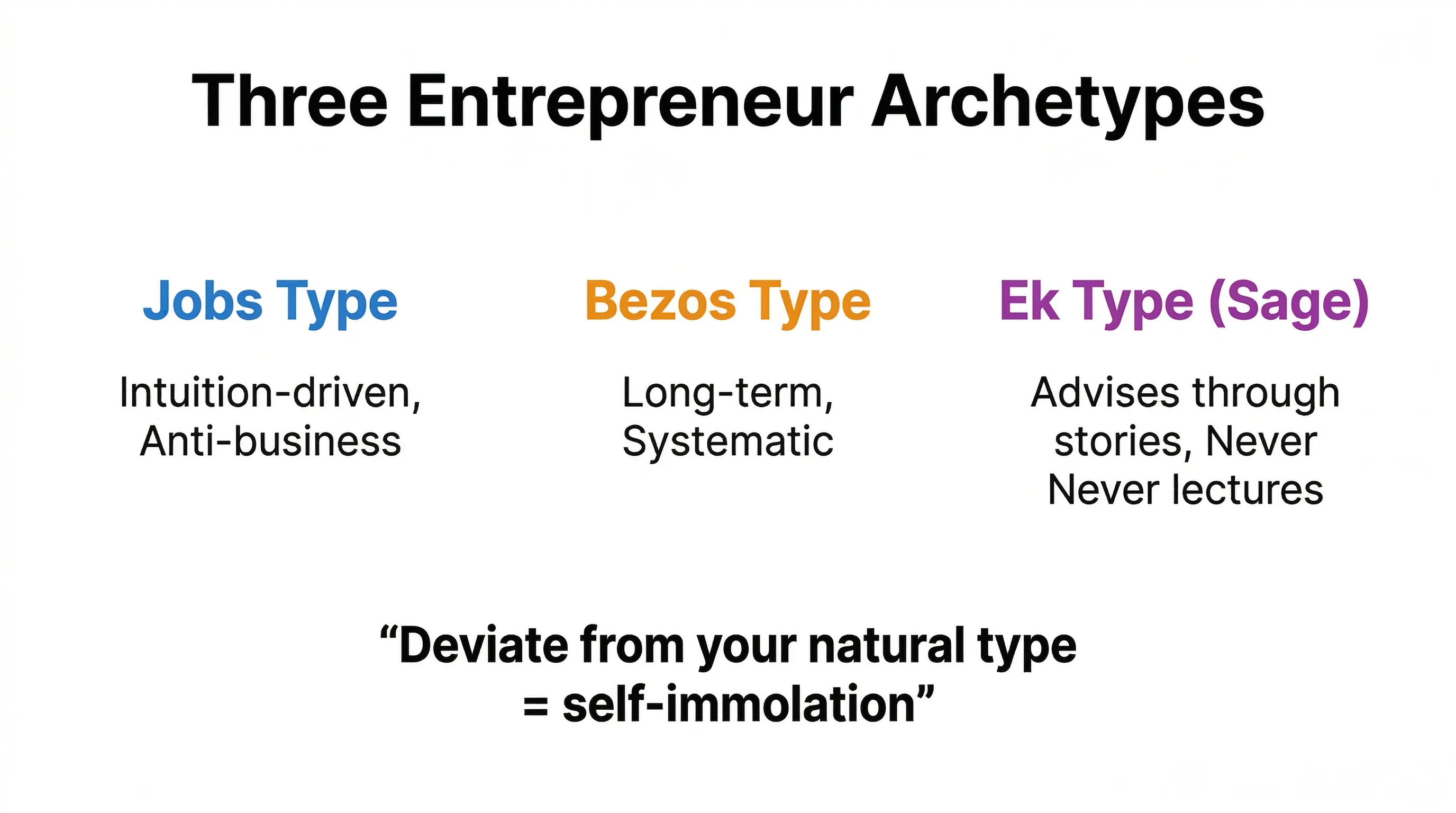 Three Entrepreneur Archetypes

Jobs Type

Intuition-driven, Anti-business

Bezos Type

Long-term, Systematic

Ek Type (Sage)

Advises through stories, Never Never lectures

“Deviate from your natural type = self-immolation”